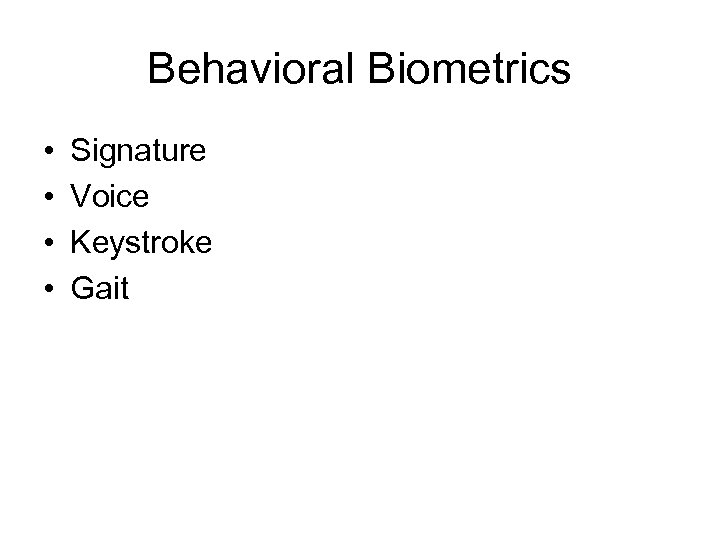 Behavioral Biometrics

• Signature
• Voice
• Keystroke
• Gait